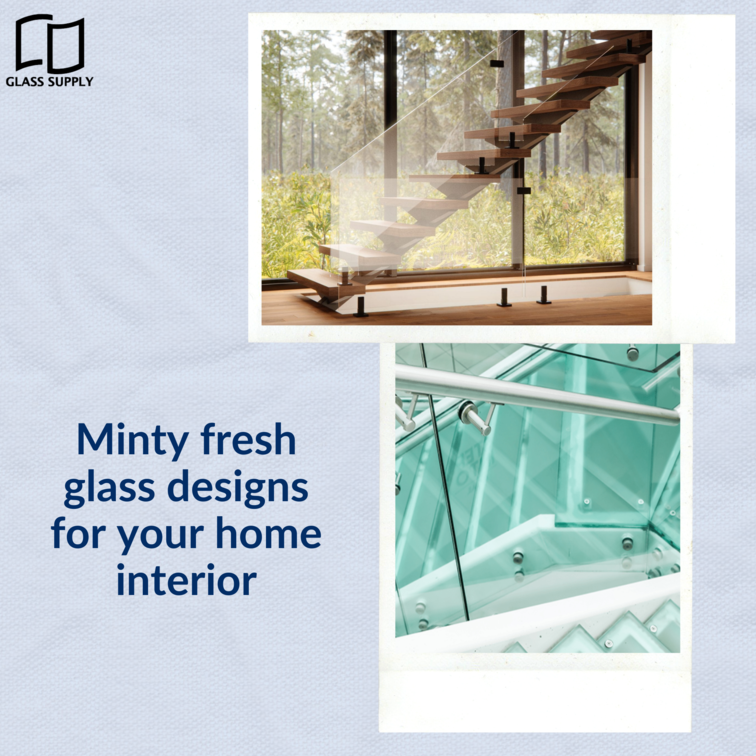 GLASS SUPPLY

Minty fresh glass designs for your home interior